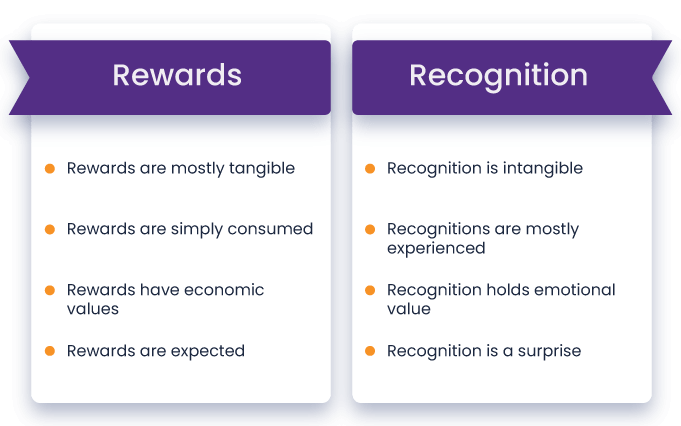 Rewards

- Rewards are mostly tangible
- Rewards are simply consumed
- Rewards have economic values
- Rewards are expected

Recognition

- Recognition is intangible
- Recognitions are mostly experienced
- Recognition holds emotional value
- Recognition is a surprise